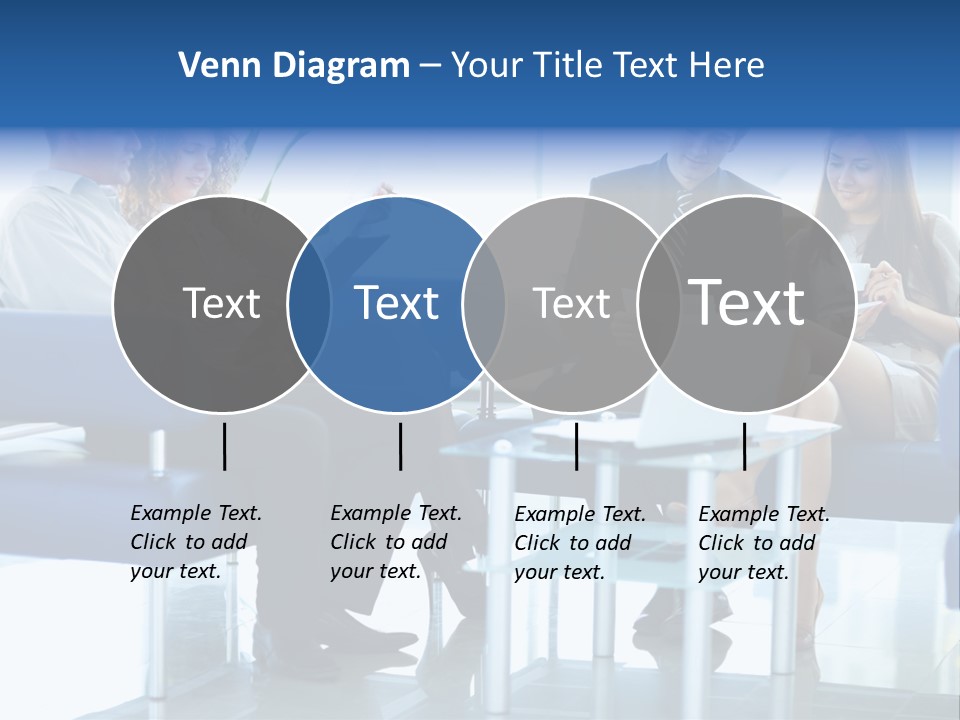 Venn Diagram – Your Title Text Here

Text

Text

Text

Text

Example Text. Click to add your text.

Example Text. Click to add your text.

Example Text. Click to add your text.

Example Text. Click to add your text.